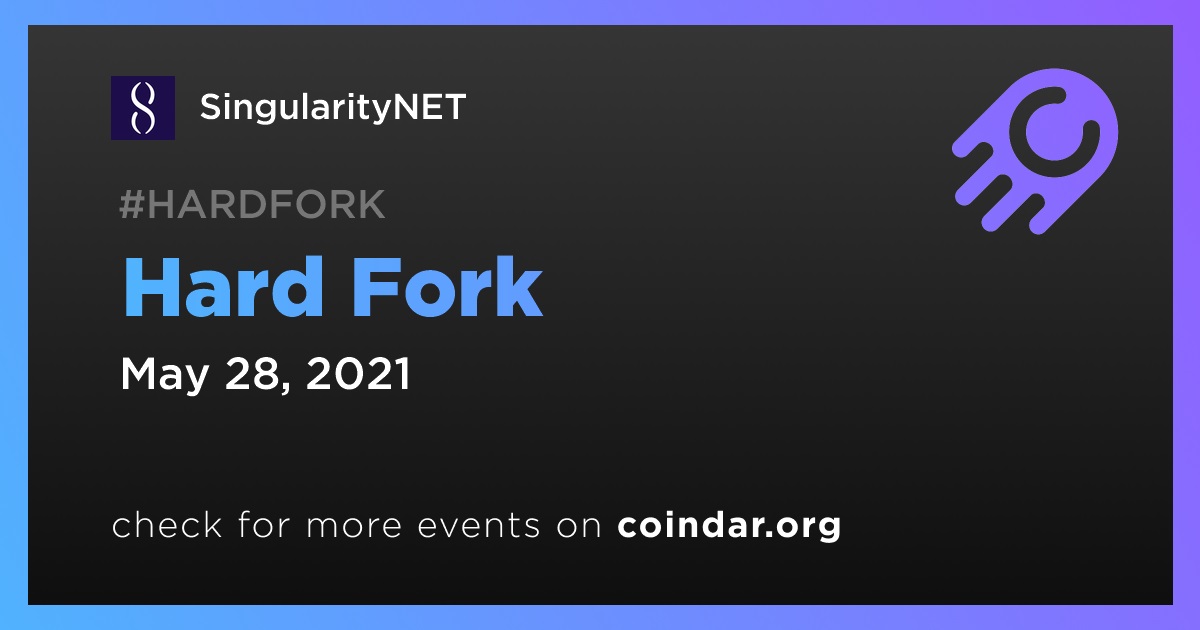 SingularityNET

#HARDFORK

Hard Fork

May 28, 2021

check for more events on coindar.org